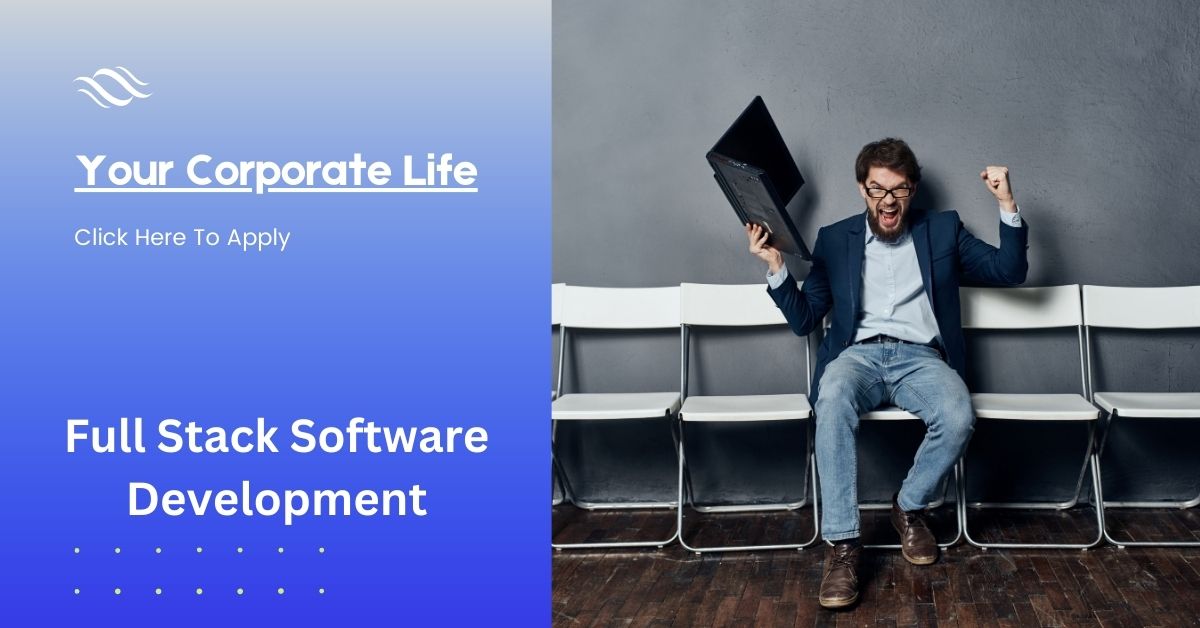 Your Corporate Life

Click Here To Apply

Full Stack Software Development